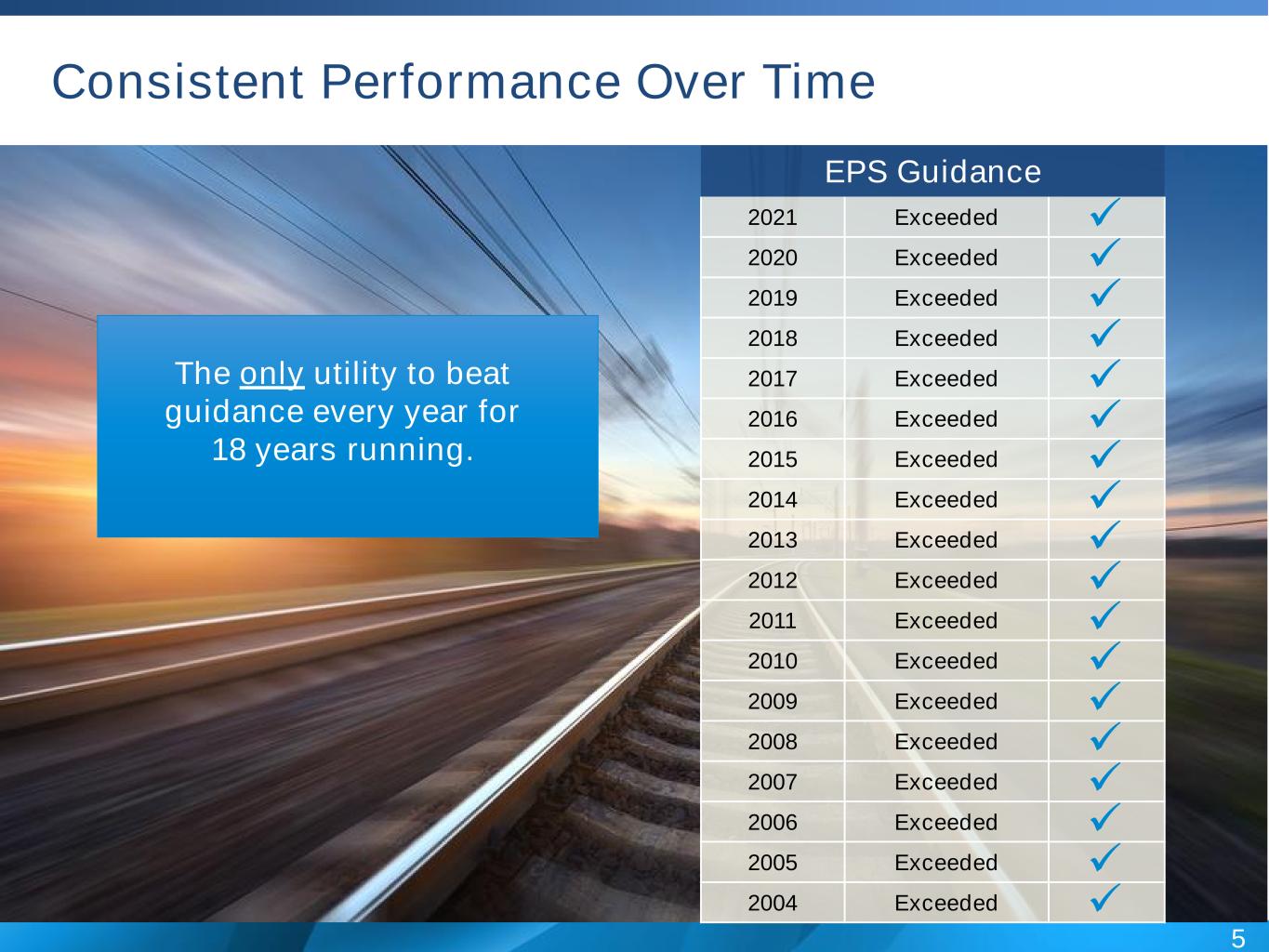 Consistent Performance Over Time

The only utility to beat guidance every year for 18 years running.

| EPS Guidance | | |
|---|---|---|
| 2021 | Exceeded | ✓ |
| 2020 | Exceeded | ✓ |
| 2019 | Exceeded | ✓ |
| 2018 | Exceeded | ✓ |
| 2017 | Exceeded | ✓ |
| 2016 | Exceeded | ✓ |
| 2015 | Exceeded | ✓ |
| 2014 | Exceeded | ✓ |
| 2013 | Exceeded | ✓ |
| 2012 | Exceeded | ✓ |
| 2011 | Exceeded | ✓ |
| 2010 | Exceeded | ✓ |
| 2009 | Exceeded | ✓ |
| 2008 | Exceeded | ✓ |
| 2007 | Exceeded | ✓ |
| 2006 | Exceeded | ✓ |
| 2005 | Exceeded | ✓ |
| 2004 | Exceeded | ✓ |

5